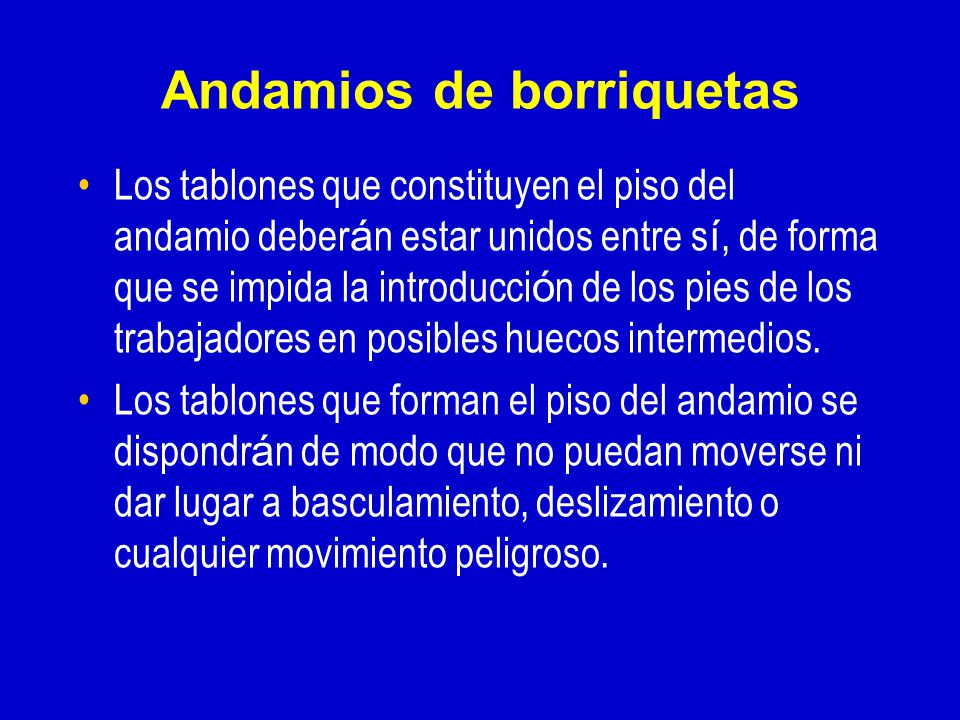 Andamios de borriquetas

• Los tablones que constituyen el piso del andamio deberán estar unidos entre sí, de forma que se impida la introducción de los pies de los trabajadores en posibles huecos intermedios.
• Los tablones que forman el piso del andamio se dispondrán de modo que no puedan moverse ni dar lugar a basculamiento, deslizamiento o cualquier movimiento peligroso.